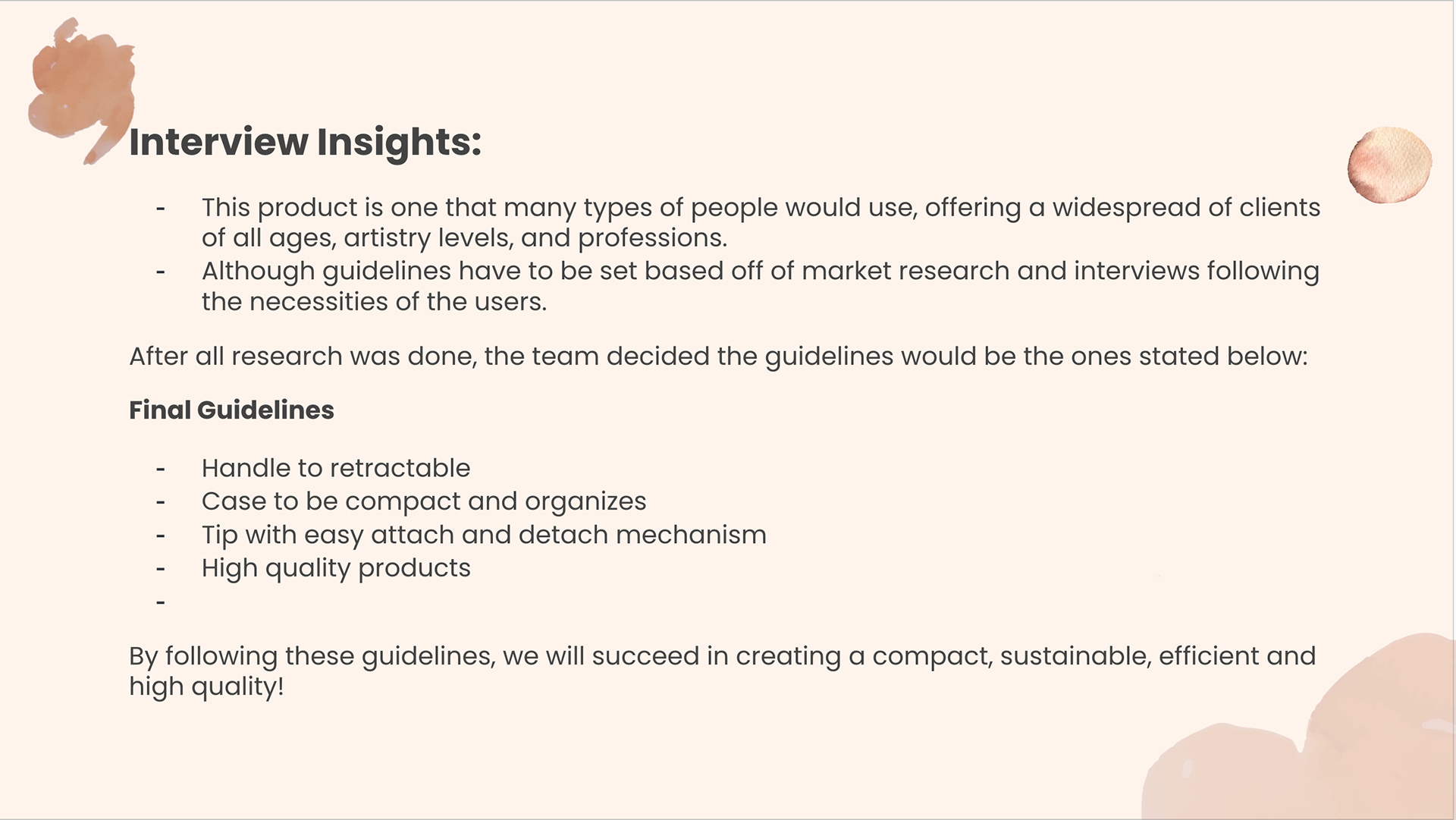 Interview Insights:

- This product is one that many types of people would use, offering a widespread of clients of all ages, artistry levels, and professions.
- Although guidelines have to be set based off of market research and interviews following the necessities of the users.

After all research was done, the team decided the guidelines would be the ones stated below:

Final Guidelines

- Handle to retractable
- Case to be compact and organizes
- Tip with easy attach and detach mechanism
- High quality products
-

By following these guidelines, we will succeed in creating a compact, sustainable, efficient and high quality!